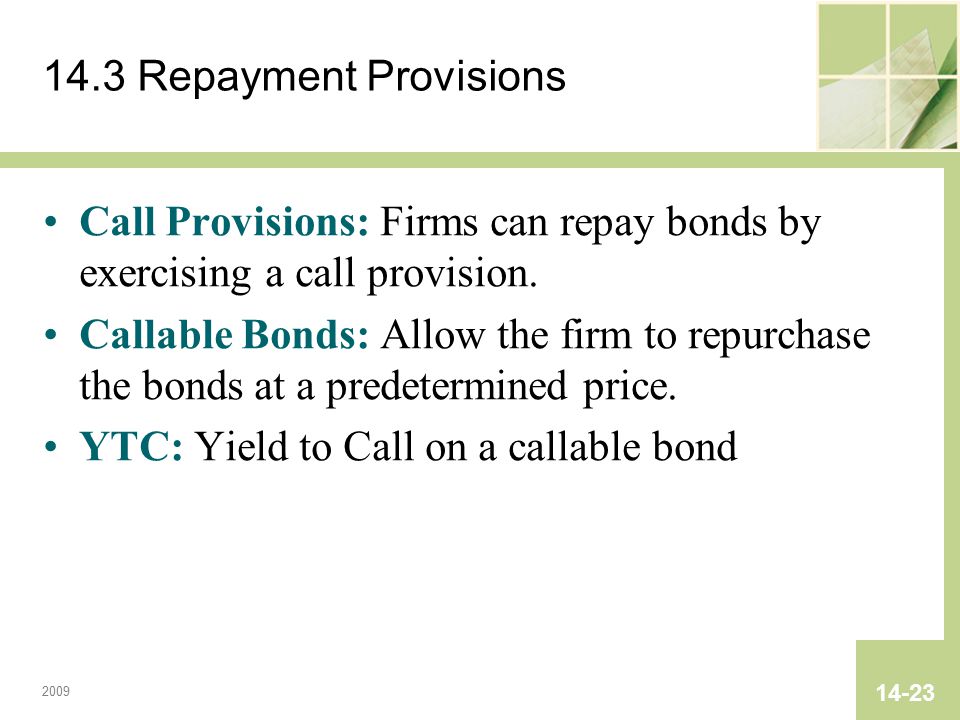 14.3 Repayment Provisions

• Call Provisions: Firms can repay bonds by exercising a call provision.

• Callable Bonds: Allow the firm to repurchase the bonds at a predetermined price.

• YTC: Yield to Call on a callable bond

2009

14-23